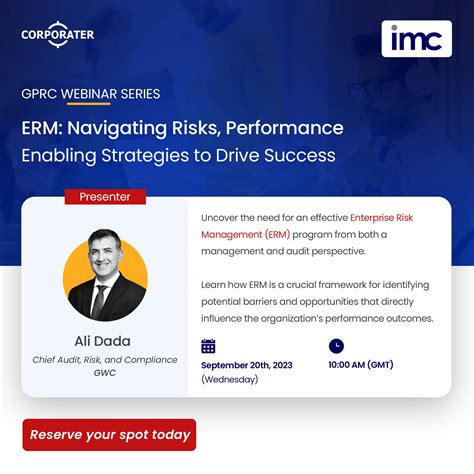 CORPORATER

imc

GPRC WEBINAR SERIES

ERM: Navigating Risks, Performance Enabling Strategies to Drive Success

Presenter

Ali Dada

Chief Audit, Risk, and Compliance
GWC

Uncover the need for an effective Enterprise Risk Management (ERM) program from both a management and audit perspective.

Learn how ERM is a crucial framework for identifying potential barriers and opportunities that directly influence the organization's performance outcomes.

September 20th, 2023
(Wednesday)

10:00 AM (GMT)

Reserve your spot today